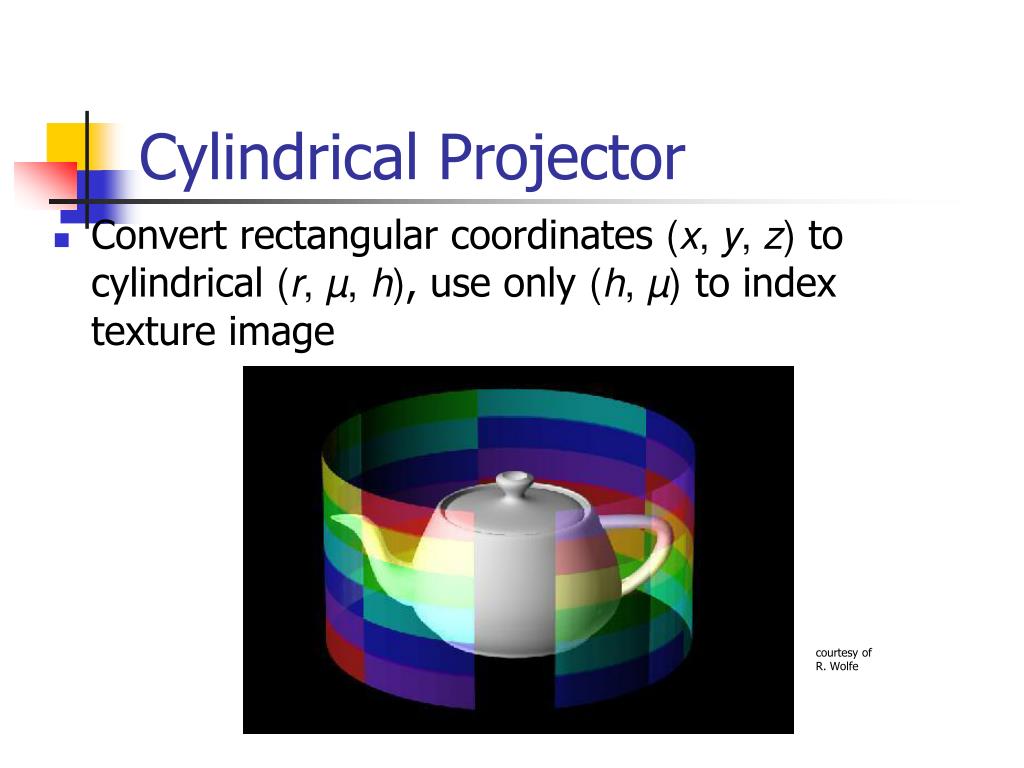 Cylindrical Projector

Convert rectangular coordinates ($x$, $y$, $z$) to cylindrical ($r$, $\mu$, $h$), use only ($h$, $\mu$) to index texture image

courtesy of R. Wolfe